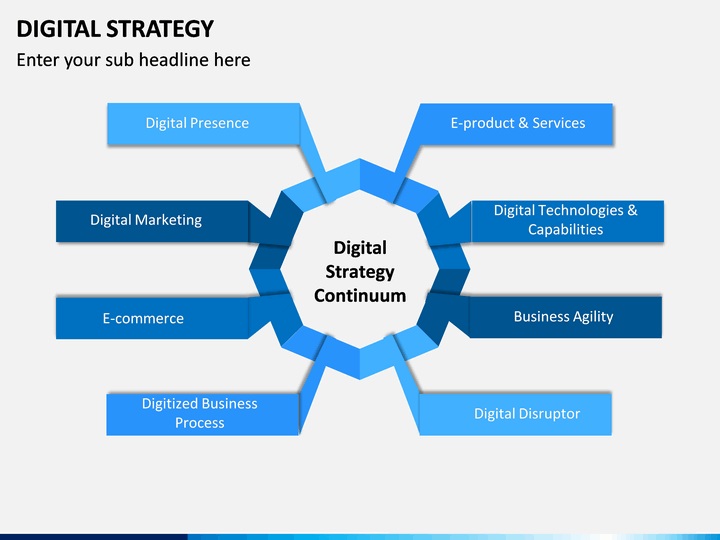 DIGITAL STRATEGY

Enter your sub headline here

Digital Presence

E-product & Services

Digital Marketing

Digital Technologies & Capabilities

Digital Strategy Continuum

E-commerce

Business Agility

Digitized Business Process

Digital Disruptor